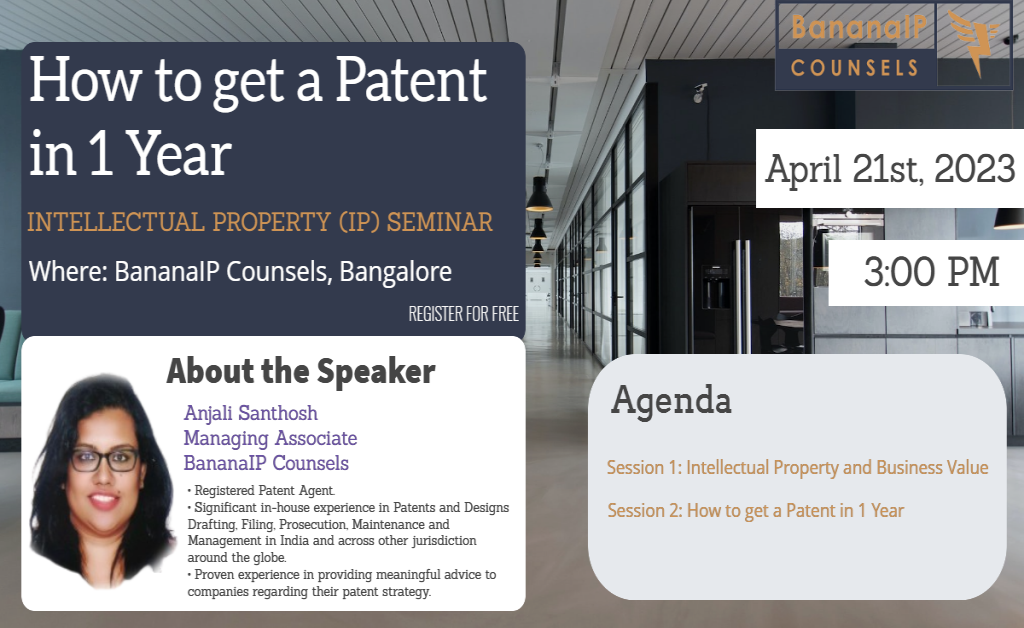 BananaIP
COUNSELS

How to get a Patent in 1 Year

INTELLECTUAL PROPERTY (IP) SEMINAR

Where: BananaIP Counsels, Bangalore

REGISTER FOR FREE

April 21st, 2023

3:00 PM

About the Speaker

Anjali Santhosh
Managing Associate
BananaIP Counsels

• Registered Patent Agent.
• Significant in-house experience in Patents and Designs Drafting, Filing, Prosecution, Maintenance and Management in India and across other jurisdiction around the globe.
• Proven experience in providing meaningful advice to companies regarding their patent strategy.

Agenda

Session 1: Intellectual Property and Business Value

Session 2: How to get a Patent in 1 Year